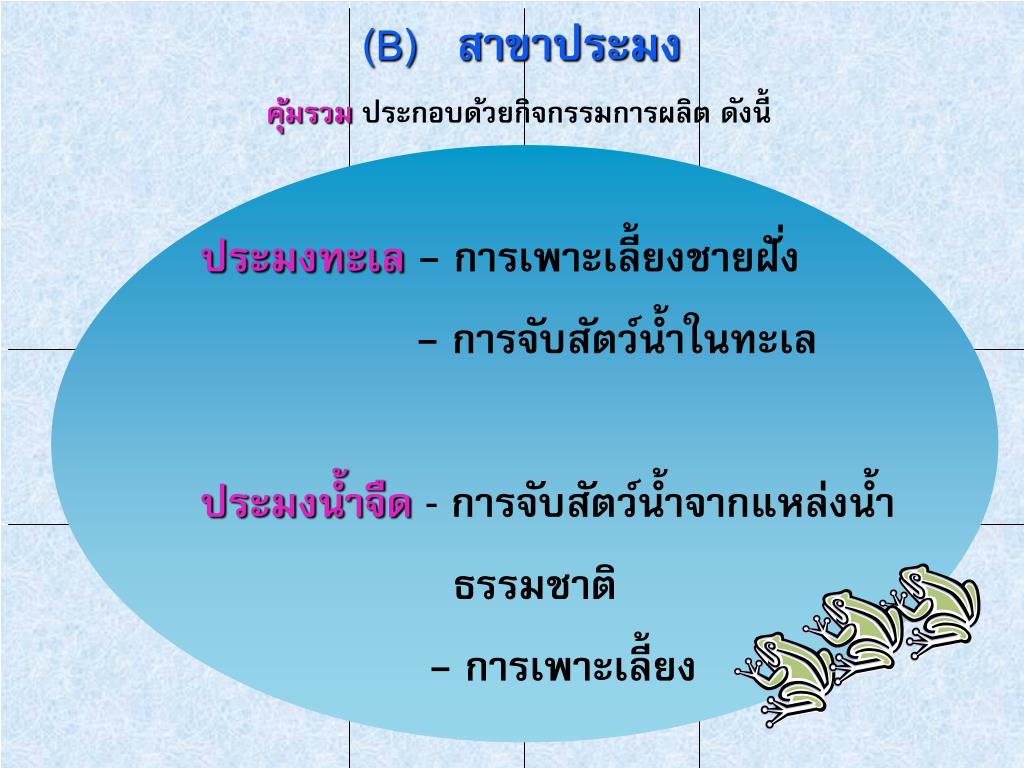 (B) สาขาประมง

คุ้มรวม ประกอบด้วยกิจกรรมการผลิต ดังนี้

ประมงทะเล – การเพาะเลี้ยงชายฝั่ง

– การจับสัตว์น้ำในทะเล

ประมงน้ำจืด - การจับสัตว์น้ำจากแหล่งน้ำธรรมชาติ

– การเพาะเลี้ยง